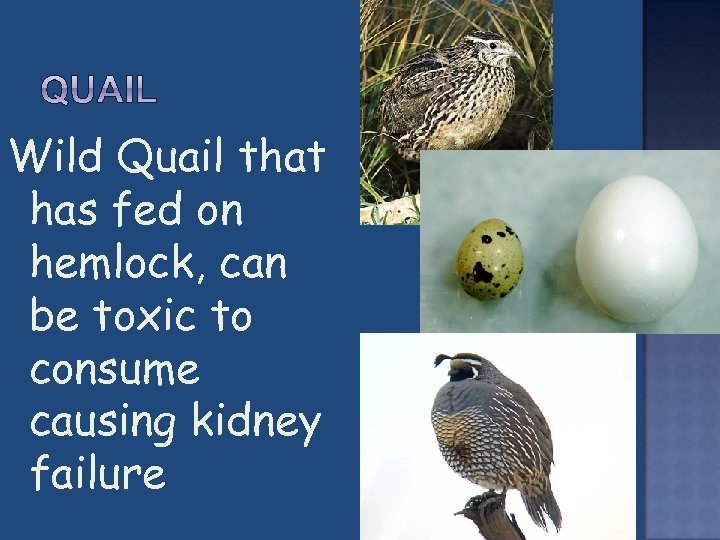 QUAIL

Wild Quail that has fed on hemlock, can be toxic to consume causing kidney failure